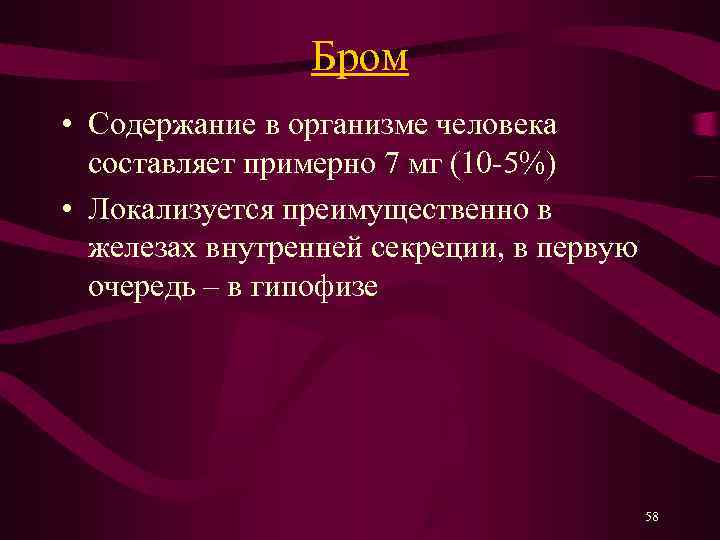 Бром

• Содержание в организме человека составляет примерно 7 мг (10-5%)

• Локализуется преимущественно в железах внутренней секреции, в первую очередь – в гипофизе

58